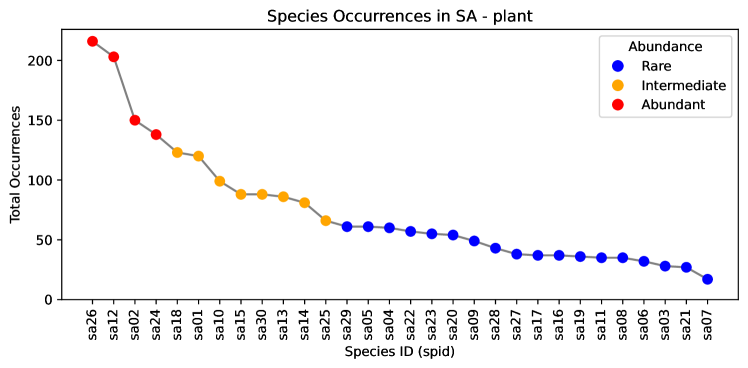 Species Occurrences in SA - plant

Abundance
Rare
Intermediate
Abundant

Total Occurrences

200
150
100
50
0

sa26 sa12 sa02 sa24 sa18 sa01 sa10 sa15 sa30 sa13 sa14 sa25 sa29 sa05 sa04 sa22 sa23 sa20 sa09 sa28 sa27 sa17 sa16 sa19 sa11 sa08 sa06 sa03 sa21 sa07

Species ID (spid)